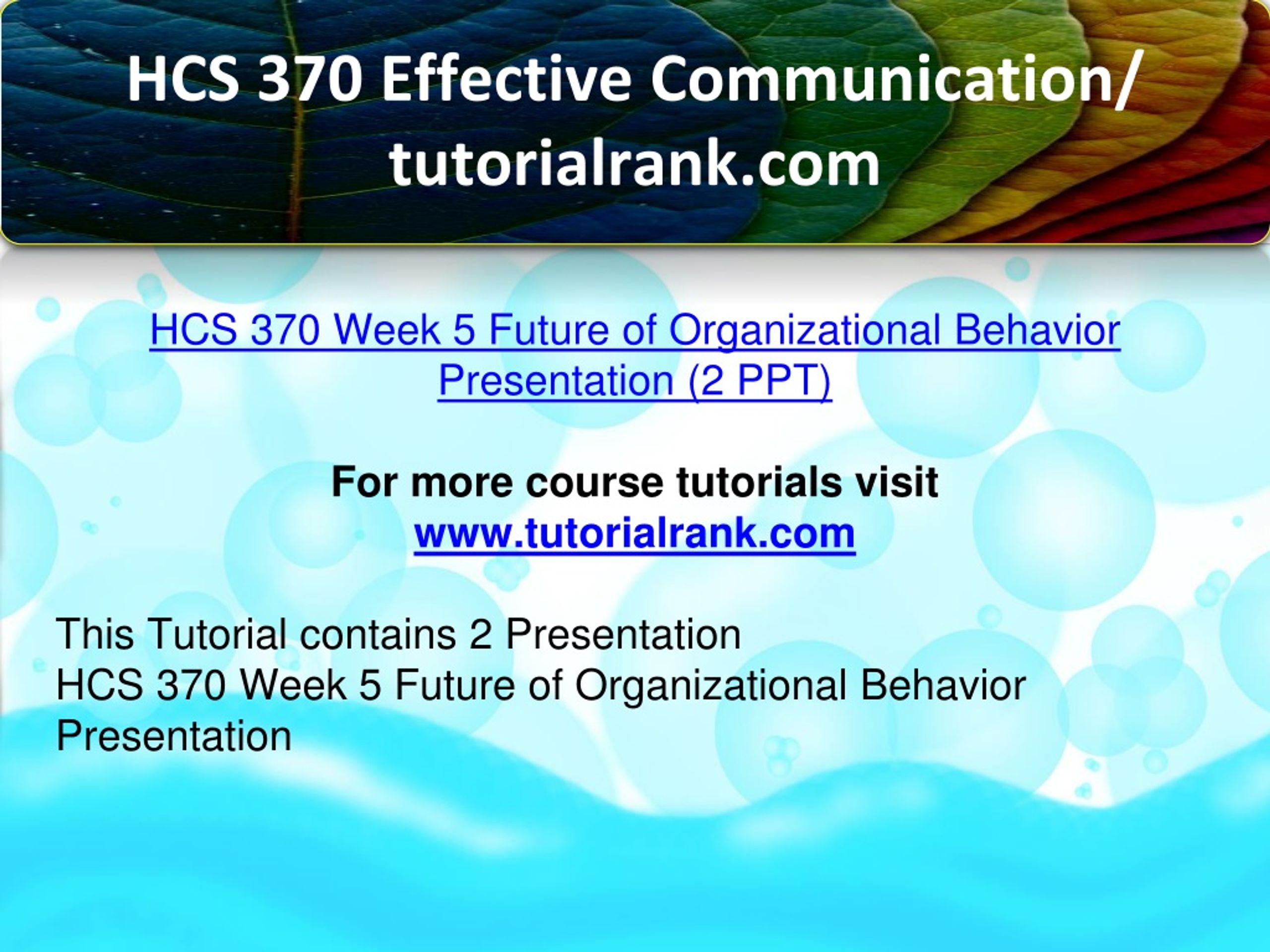 HCS 370 Effective Communication/ tutorialrank.com

HCS 370 Week 5 Future of Organizational Behavior Presentation (2 PPT)

For more course tutorials visit
www.tutorialrank.com

This Tutorial contains 2 Presentation
HCS 370 Week 5 Future of Organizational Behavior Presentation